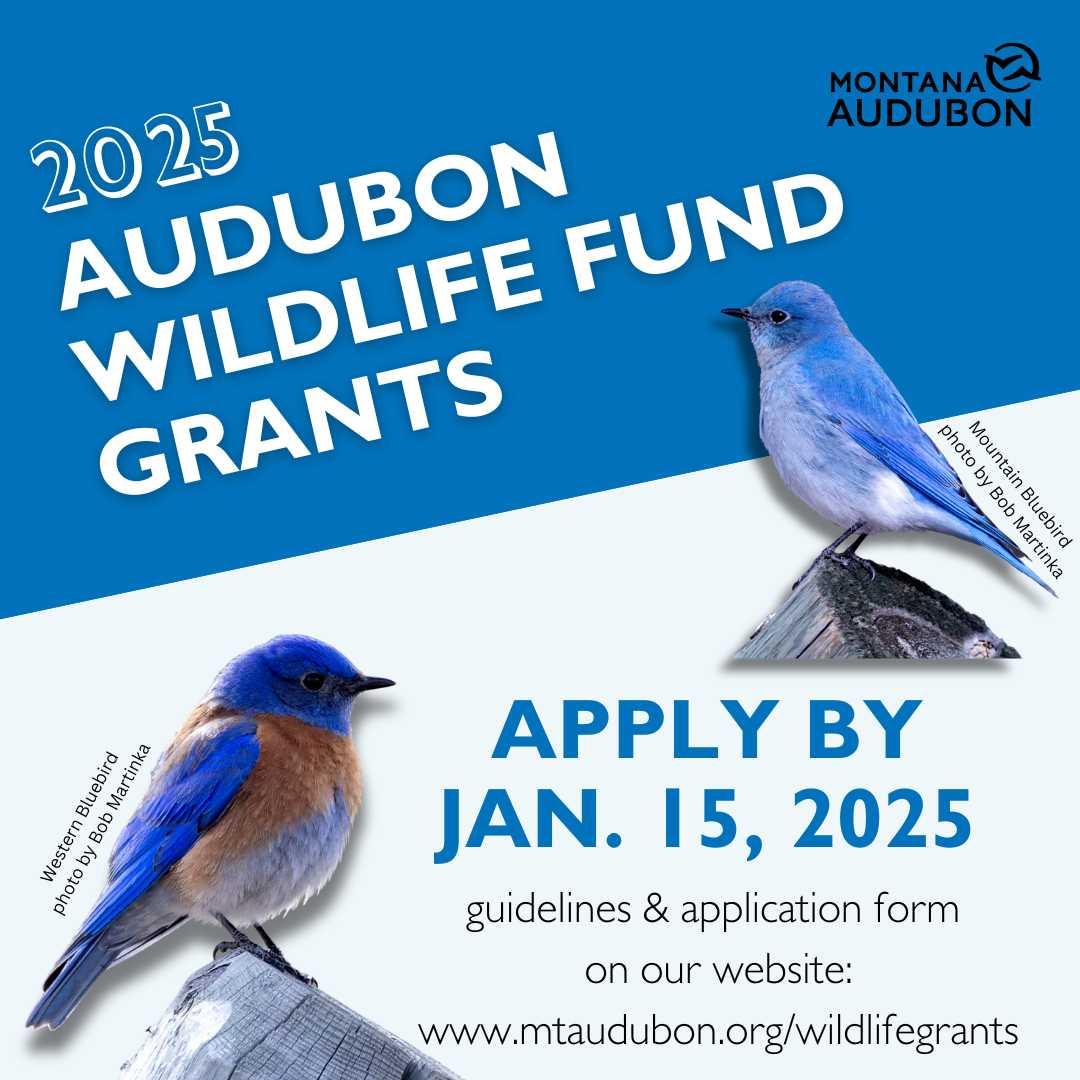 MONTANA
AUDUBON

2025
AUDUBON
WILDLIFE FUND
GRANTS

Mountain Bluebird
photo by Bob Martinka

Western Bluebird
photo by Bob Martinka

APPLY BY
JAN. 15, 2025

guidelines & application form
on our website:
www.mtaudubon.org/wildlifegrants